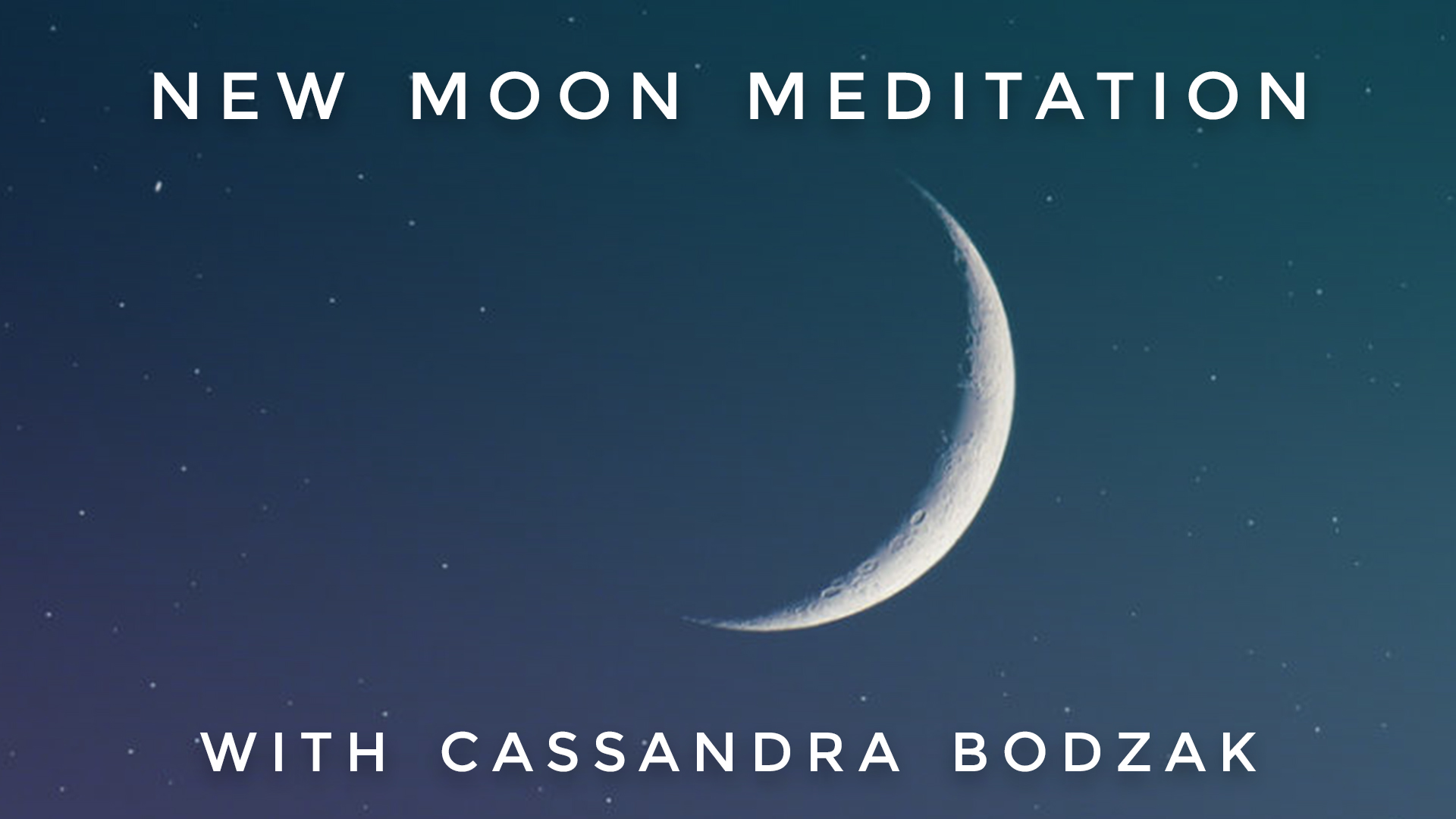 NEW MOON MEDITATION

WITH CASSANDRA BODZAK